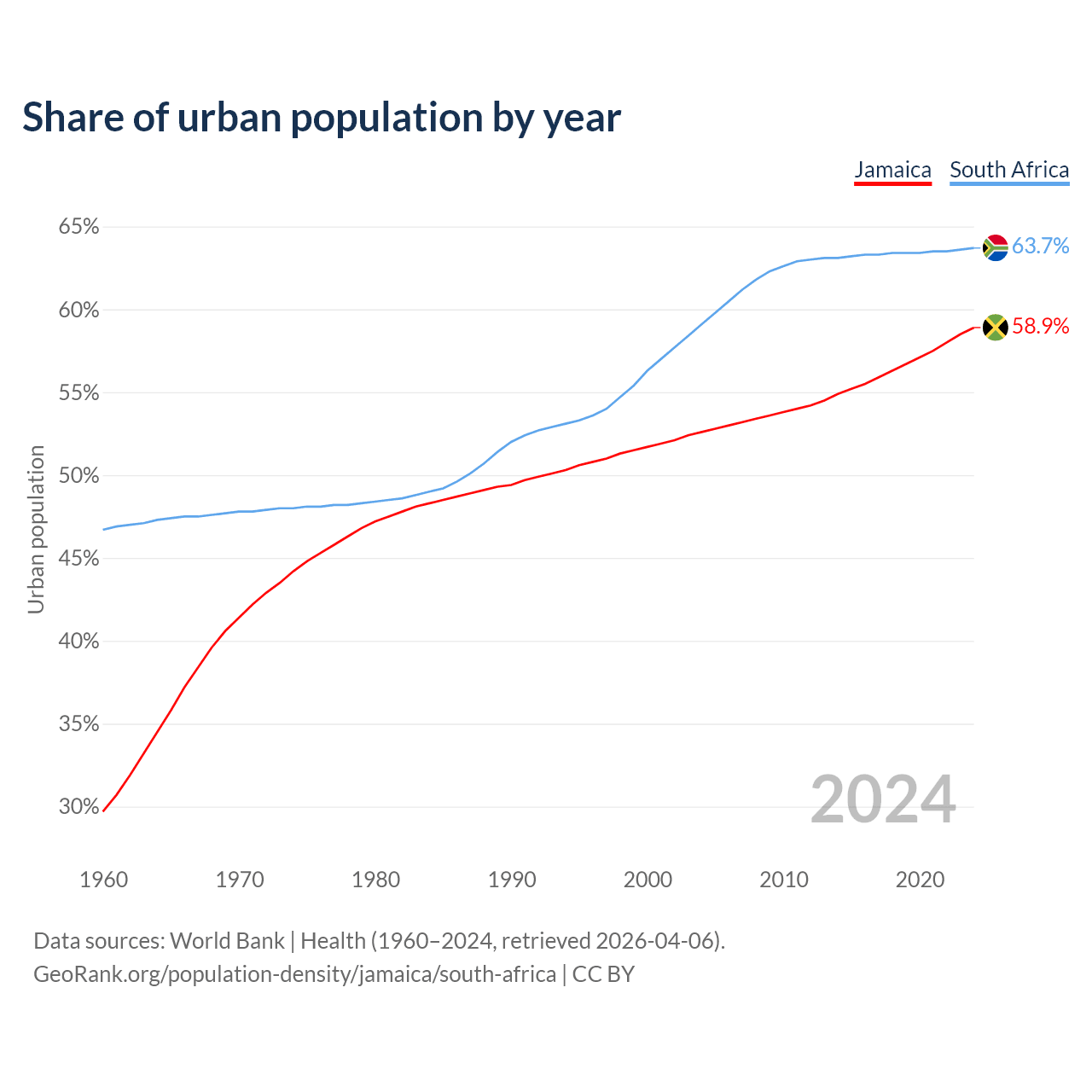 Share of urban population by year

Jamaica South Africa

65%
60%
55%
50%
45%
40%
35%
30%

Urban population

63.7%
58.9%

2024

1960 1970 1980 1990 2000 2010 2020

Data sources: World Bank | Health (1960–2024, retrieved 2026-04-06).
GeoRank.org/population-density/jamaica/south-africa | CC BY